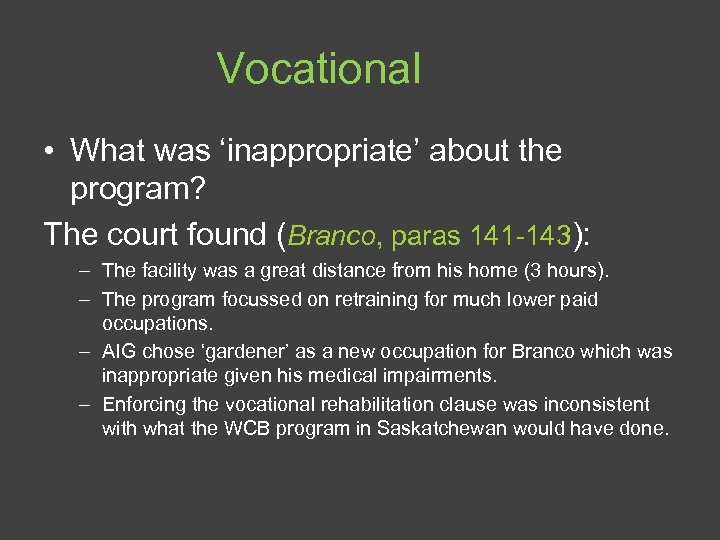 Vocational

• What was ‘inappropriate’ about the program?

The court found (Branco, paras 141-143):

– The facility was a great distance from his home (3 hours).
– The program focussed on retraining for much lower paid occupations.
– AIG chose ‘gardener’ as a new occupation for Branco which was inappropriate given his medical impairments.
– Enforcing the vocational rehabilitation clause was inconsistent with what the WCB program in Saskatchewan would have done.